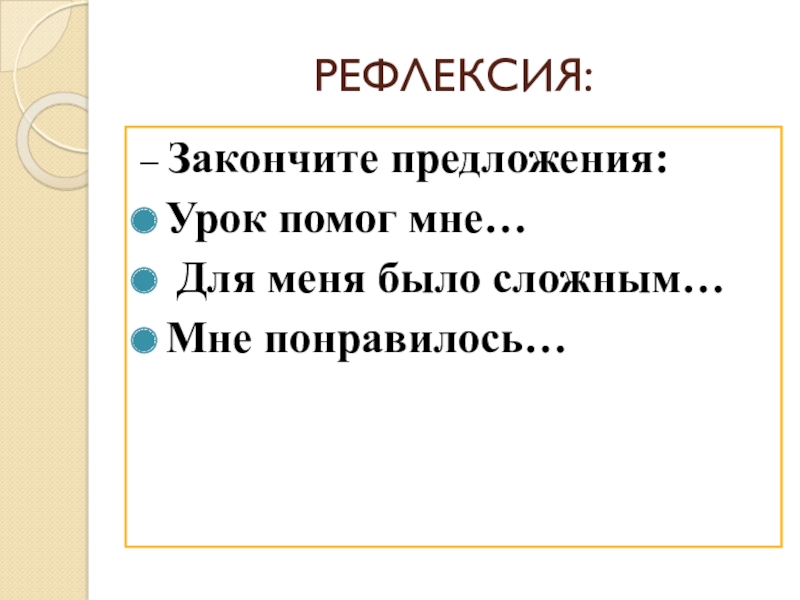 РЕФЛЕКСИЯ:

– Закончите предложения:

Урок помог мне…

Для меня было сложным…

Мне понравилось…